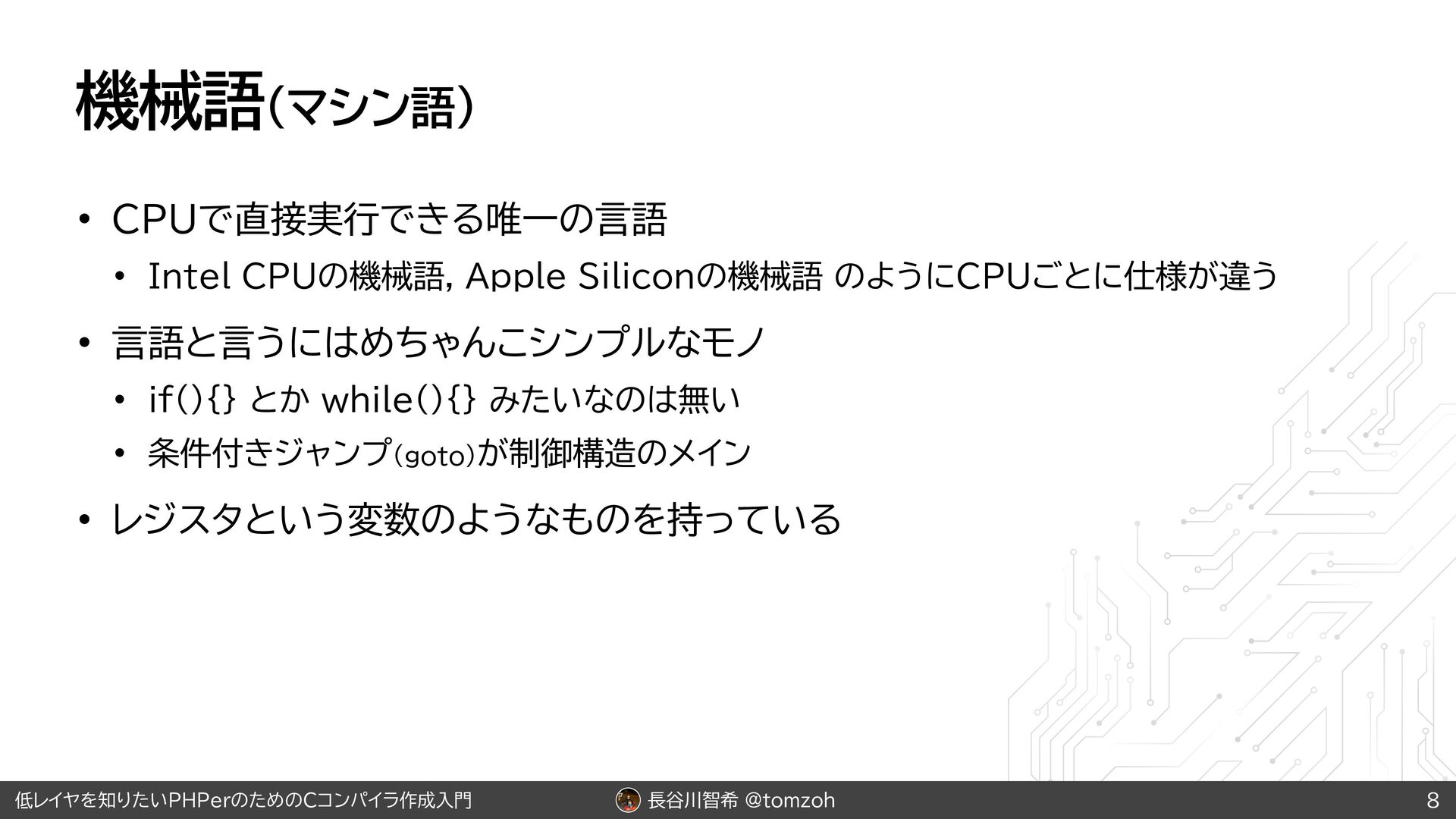 機械語(マシン語)

• CPUで直接実行できる唯一の言語
  • Intel CPUの機械語, Apple Siliconの機械語 のようにCPUごとに仕様が違う

• 言語と言うにはめちゃんこシンプルなモノ
  • if(){} とか while(){} みたいなのは無い
  • 条件付きジャンプ(goto)が制御構造のメイン

• レジスタという変数のようなものを持っている

低レイヤを知りたいPHPerのためのCコンパイラ作成入門

長谷川智希 @tomzoh

8